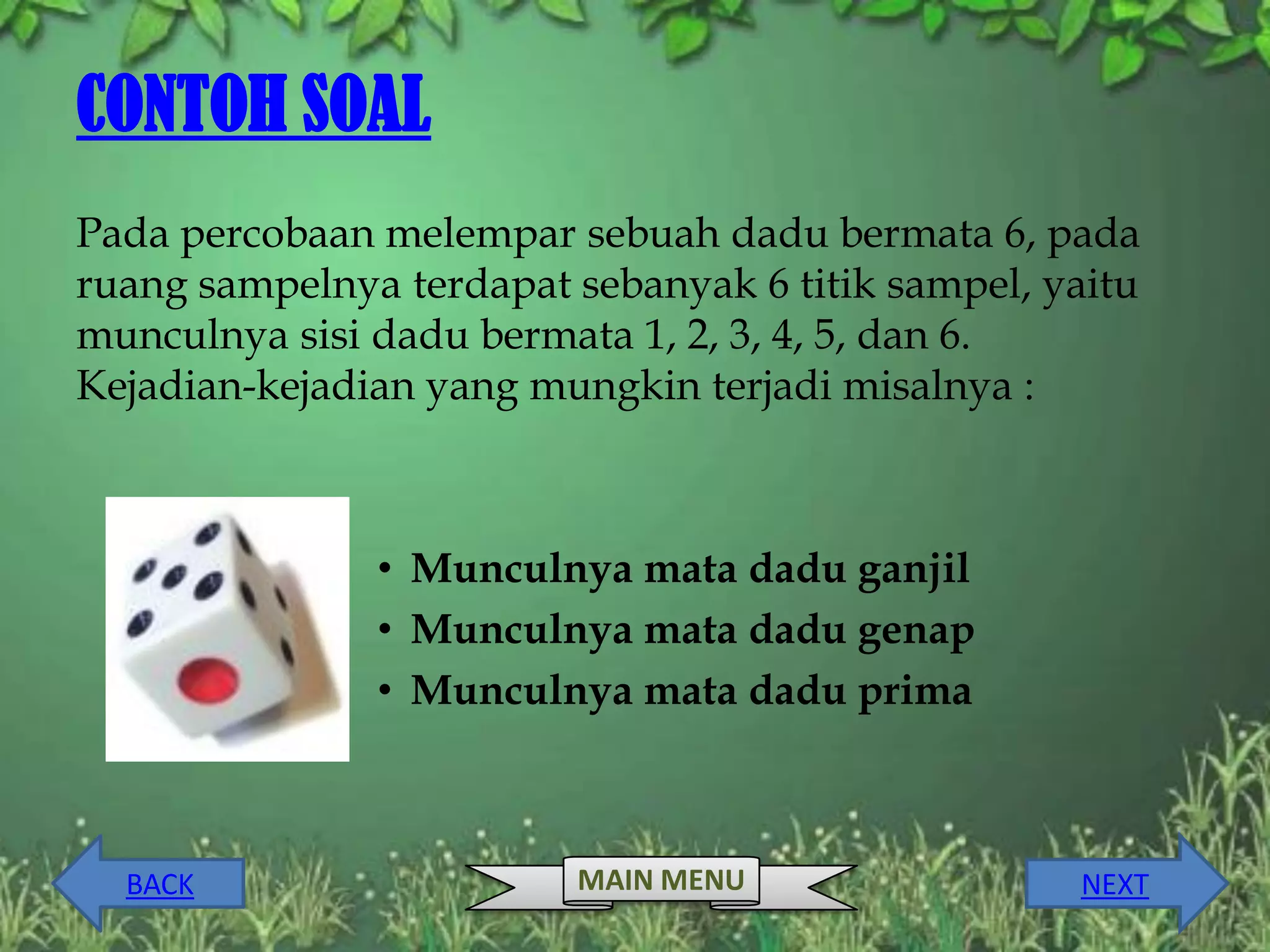 CONTOH SOAL

Pada percobaan melempar sebuah dadu bermata 6, pada ruang sampelnya terdapat sebanyak 6 titik sampel, yaitu munculnya sisi dadu bermata 1, 2, 3, 4, 5, dan 6. Kejadian-kejadian yang mungkin terjadi misalnya :

• Munculnya mata dadu ganjil
• Munculnya mata dadu genap
• Munculnya mata dadu prima

BACK

MAIN MENU

NEXT